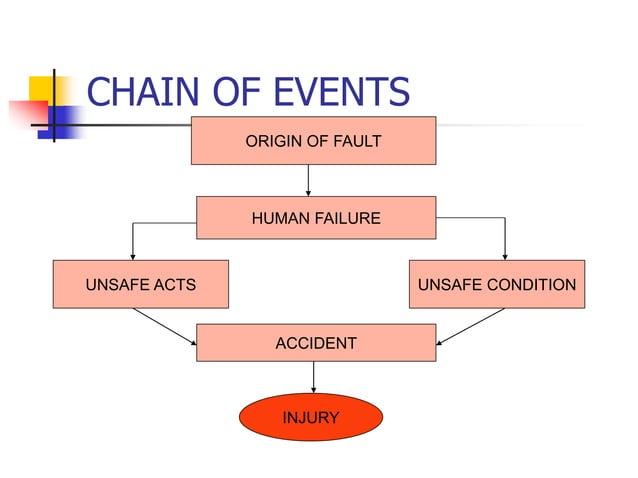 CHAIN OF EVENTS

ORIGIN OF FAULT

HUMAN FAILURE

UNSAFE ACTS

UNSAFE CONDITION

ACCIDENT

INJURY